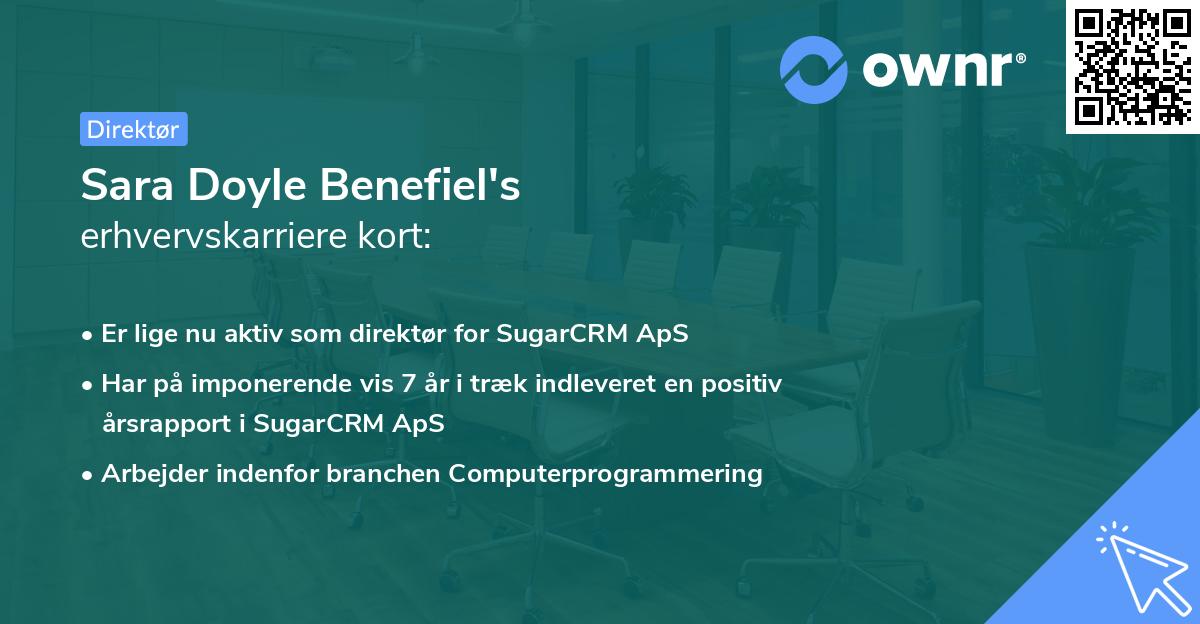 ownr®

Direktør

Sara Doyle Benefiel's
erhvervskarriere kort:

• Er lige nu aktiv som direktør for SugarCRM ApS
• Har på imponerende vis 7 år i træk indleveret en positiv årsrapport i SugarCRM ApS
• Arbejder indenfor branchen Computerprogrammering